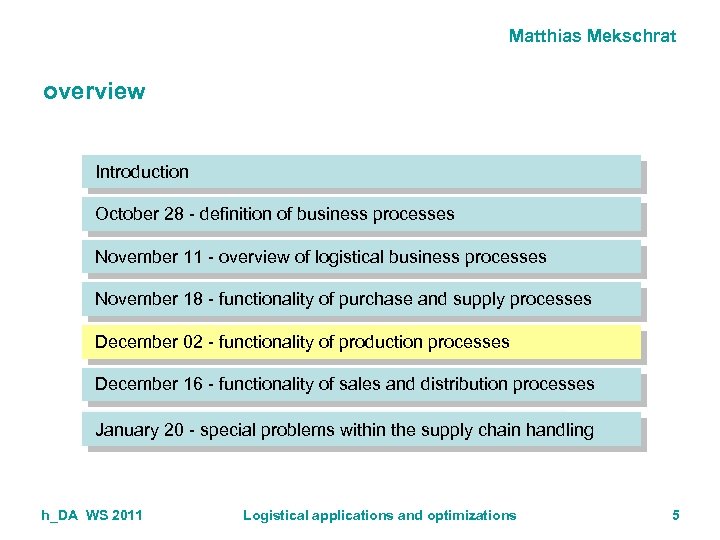 Matthias Mekschrat

overview

Introduction

October 28 - definition of business processes

November 11 - overview of logistical business processes

November 18 - functionality of purchase and supply processes

December 02 - functionality of production processes

December 16 - functionality of sales and distribution processes

January 20 - special problems within the supply chain handling

h_DA WS 2011

Logistical applications and optimizations

5